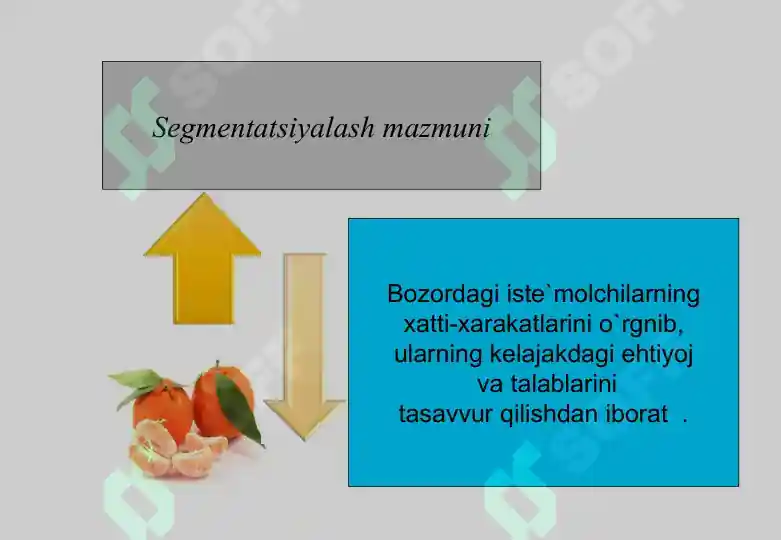 Segmentatsiyalash mazmuni

Bozordagi iste`molchilarning xatti-xarakatlarini o`rgnib, ularning kelajakdagi ehtiyoj va talablarini tasavvur qilishdan iborat .